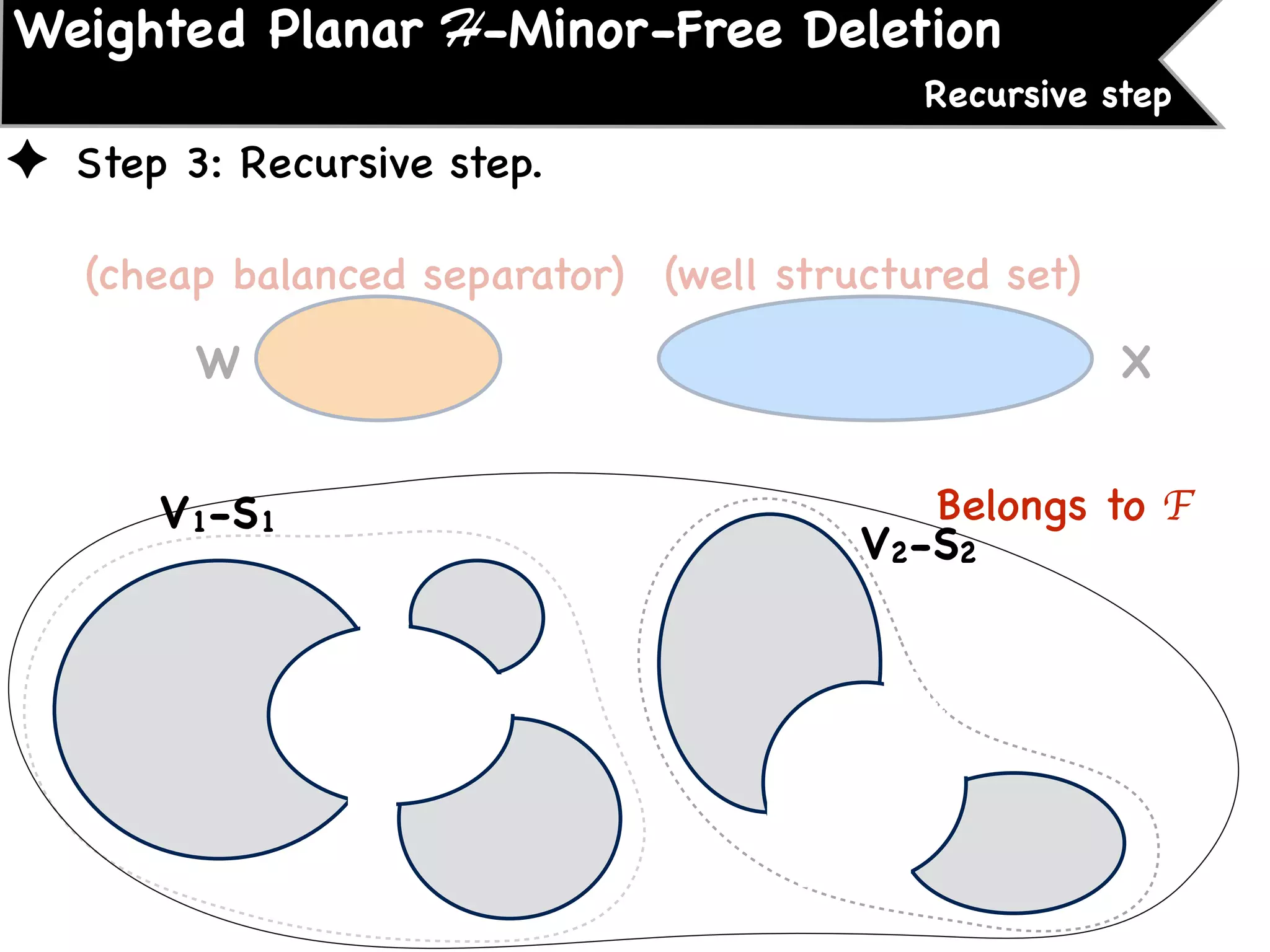 Weighted Planar $\mathcal{H}$-Minor-Free Deletion

Recursive step

✦ Step 3: Recursive step.

(cheap balanced separator) (well structured set)

W

X

$V_1$-$S_1$

Belongs to $\mathcal{F}$

$V_2$-$S_2$